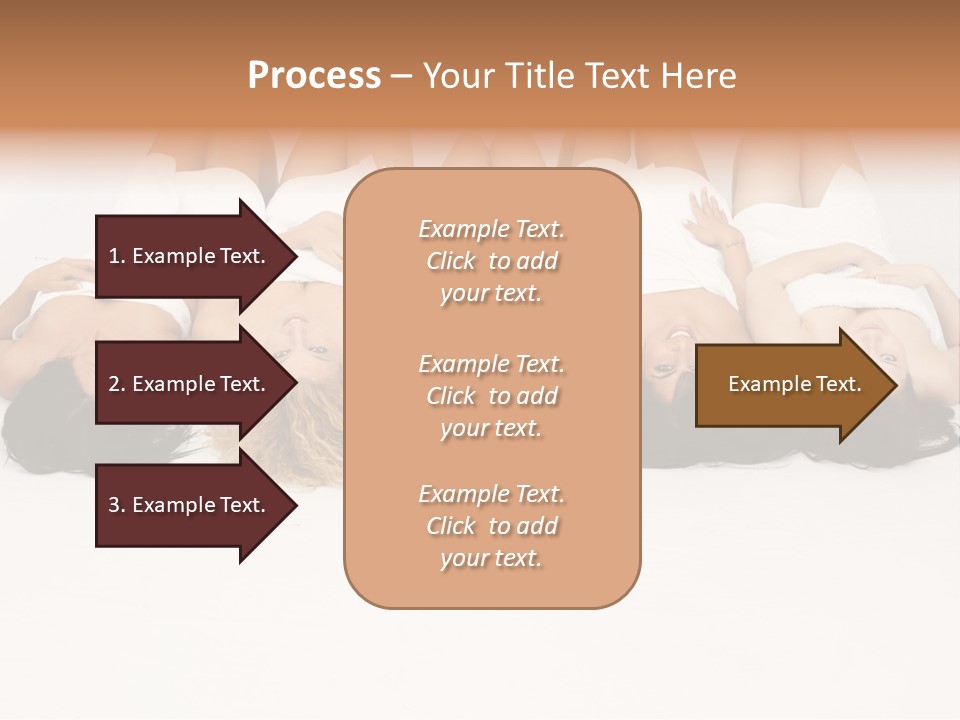 Process – Your Title Text Here

1. Example Text.

2. Example Text.

3. Example Text.

Example Text. Click to add your text.

Example Text. Click to add your text.

Example Text. Click to add your text.

Example Text.